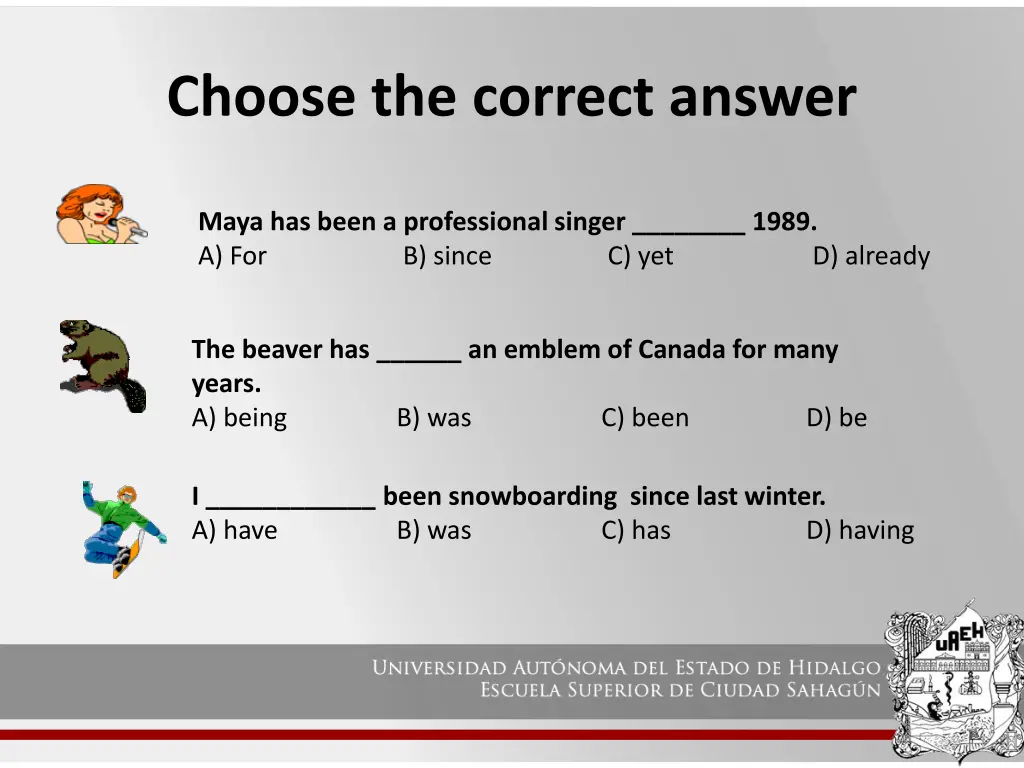 Choose the correct answer

Maya has been a professional singer ________ 1989.
A) For B) since C) yet D) already

The beaver has ______ an emblem of Canada for many years.
A) being B) was C) been D) be

I ____________ been snowboarding since last winter.
A) have B) was C) has D) having

UNIVERSIDAD AUTÓNOMA DEL ESTADO DE HIDALGO
ESCUELA SUPERIOR DE CIUDAD SAHAGÚN

UAEH